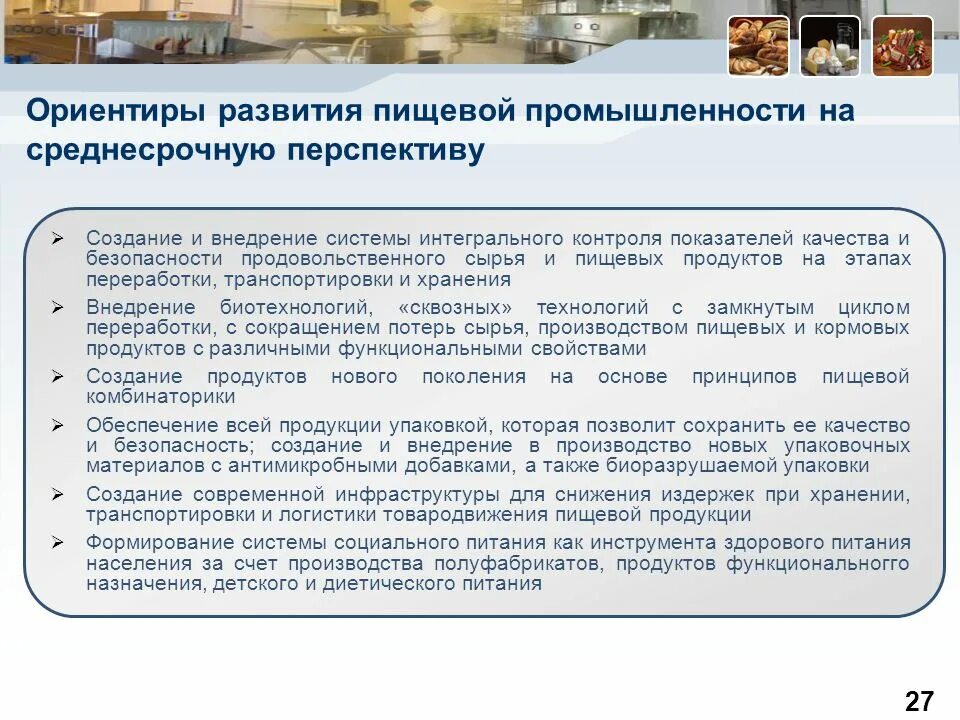 Ориентиры развития пищевой промышленности на среднесрочную перспективу

➢ Создание и внедрение системы интегрального контроля показателей качества и безопасности продовольственного сырья и пищевых продуктов на этапах переработки, транспортировки и хранения

➢ Внедрение биотехнологий, «сквозных» технологий с замкнутым циклом переработки, с сокращением потерь сырья, производством пищевых и кормовых продуктов с различными функциональными свойствами

➢ Создание продуктов нового поколения на основе принципов пищевой комбинаторики

➢ Обеспечение всей продукции упаковкой, которая позволит сохранить ее качество и безопасность; создание и внедрение в производство новых упаковочных материалов с антимикробными добавками, а также биоразрушаемой упаковки

➢ Создание современной инфраструктуры для снижения издержек при хранении, транспортировки и логистики товародвижения пищевой продукции

➢ Формирование системы социального питания как инструмента здорового питания населения за счет производства полуфабрикатов, продуктов функционального назначения, детского и диетического питания

27